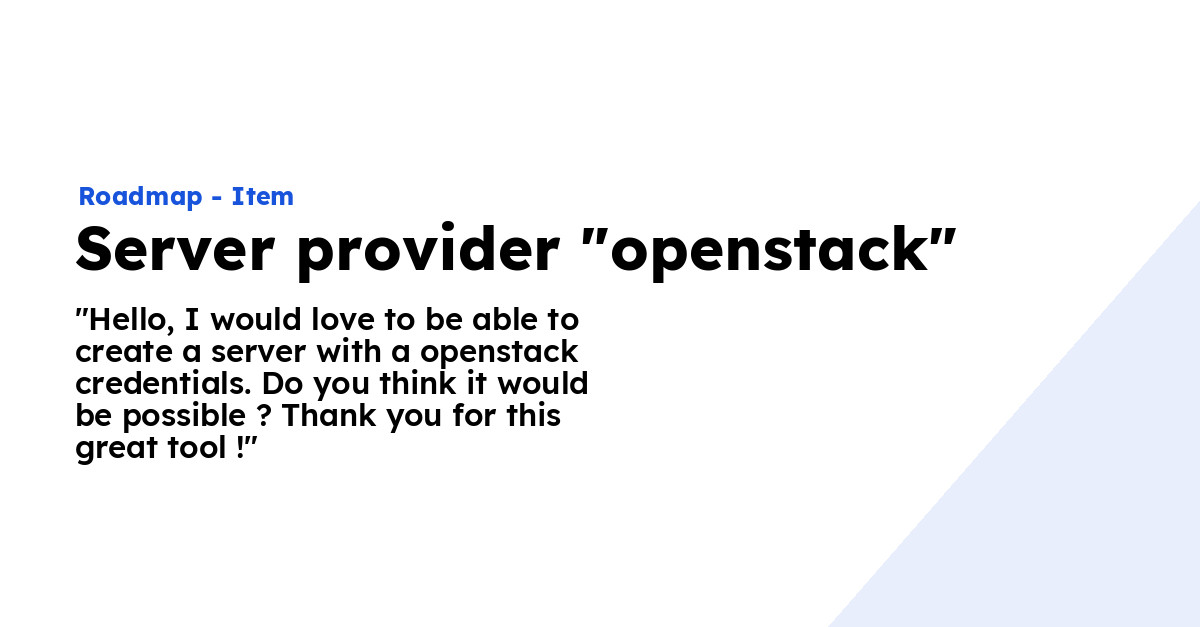 Roadmap - Item

Server provider "openstack"

"Hello, I would love to be able to create a server with a openstack credentials. Do you think it would be possible ? Thank you for this great tool !"